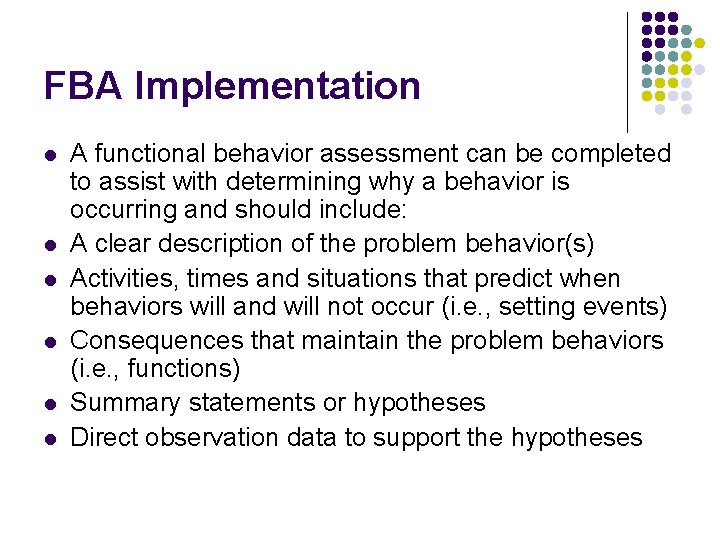 FBA Implementation

- A functional behavior assessment can be completed to assist with determining why a behavior is occurring and should include:
- A clear description of the problem behavior(s)
- Activities, times and situations that predict when behaviors will and will not occur (i.e., setting events)
- Consequences that maintain the problem behaviors (i.e., functions)
- Summary statements or hypotheses
- Direct observation data to support the hypotheses